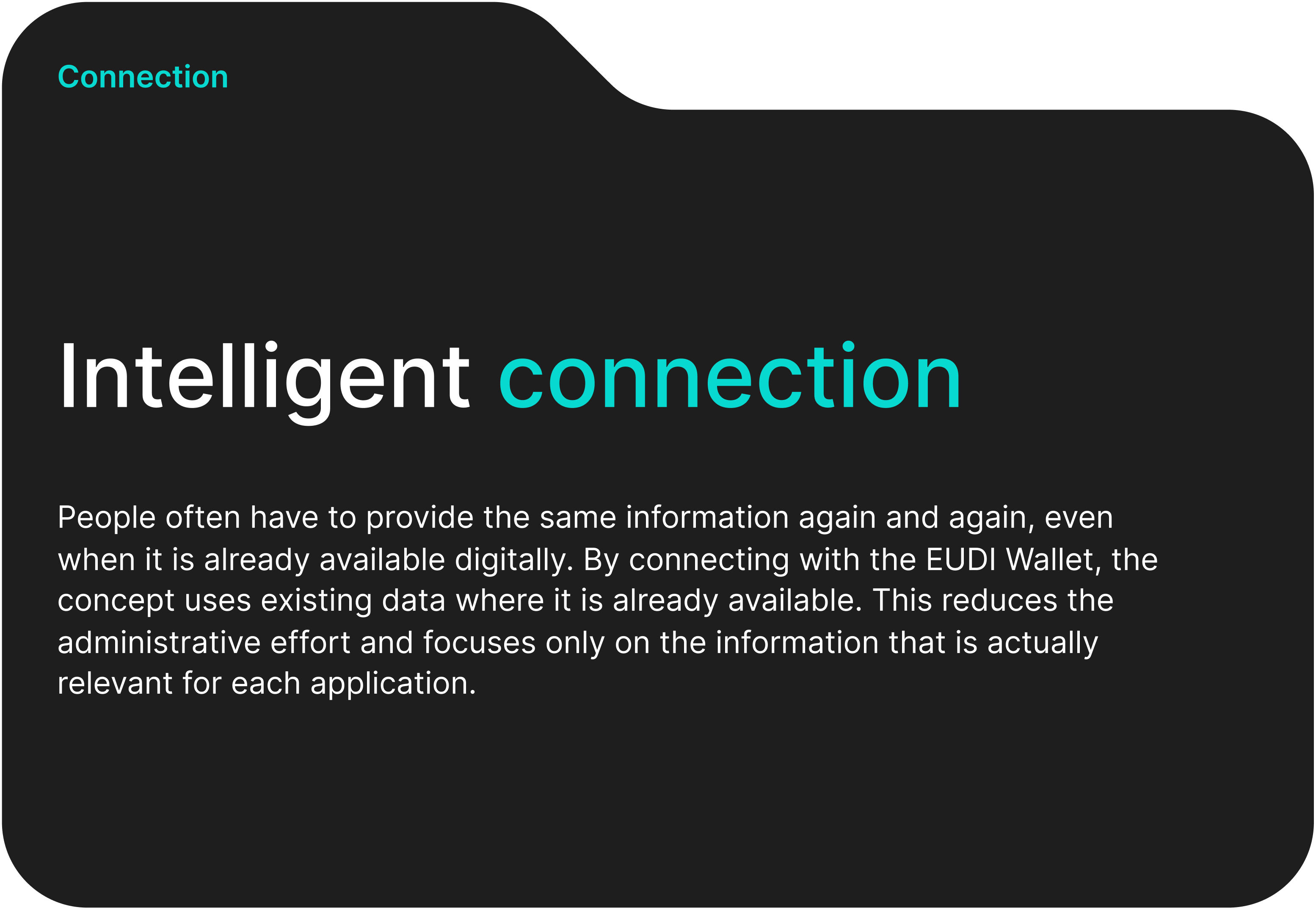 Connection

Intelligent connection

People often have to provide the same information again and again, even when it is already available digitally. By connecting with the EUDI Wallet, the concept uses existing data where it is already available. This reduces the administrative effort and focuses only on the information that is actually relevant for each application.